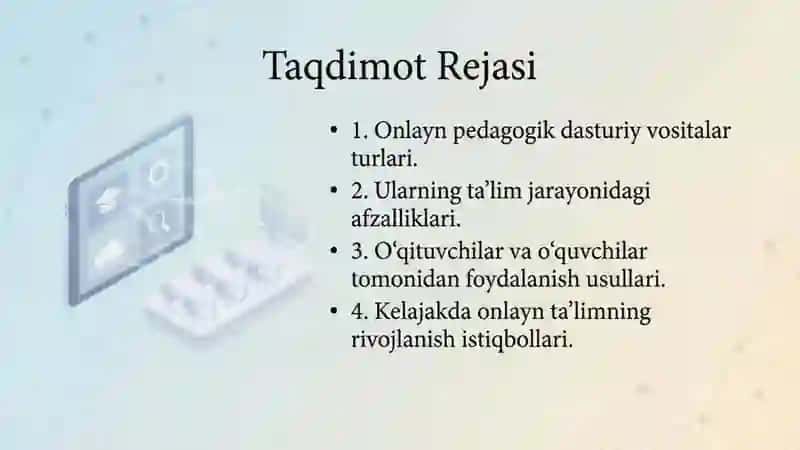 Taqdimot Rejasi

• 1. Onlayn pedagogik dasturiy vositalar turlari.
• 2. Ularning ta’lim jarayonidagi afzalliklari.
• 3. O‘qituvchilar va o‘quvchilar tomonidan foydalanish usullari.
• 4. Kelajakda onlayn ta’limning rivojlanish istiqbollari.